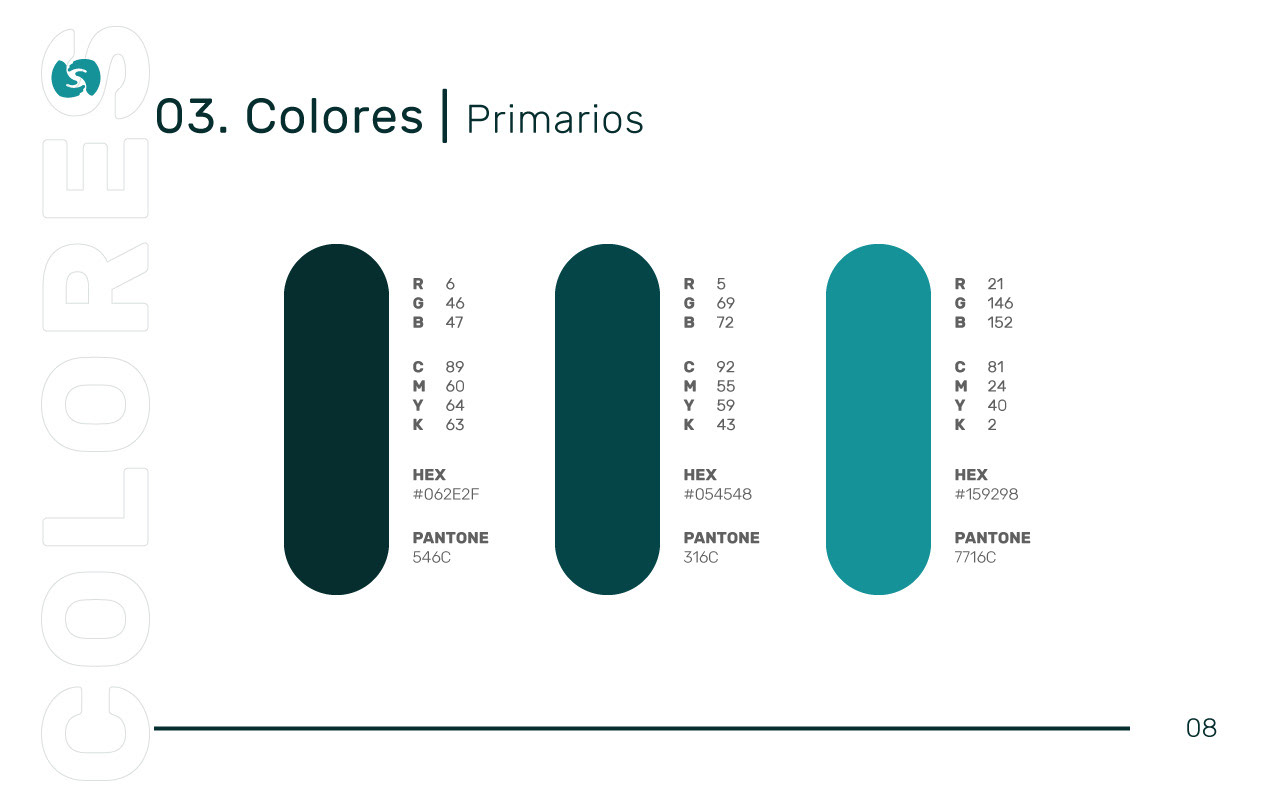 COLORES

03. Colores | Primarios

R 6
G 46
B 47

C 89
M 60
Y 64
K 63

HEX
#062E2F

PANTONE
546C

R 5
G 69
B 72

C 92
M 55
Y 59
K 43

HEX
#054548

PANTONE
316C

R 21
G 146
B 152

C 81
M 24
Y 40
K 2

HEX
#159298

PANTONE
7716C

08